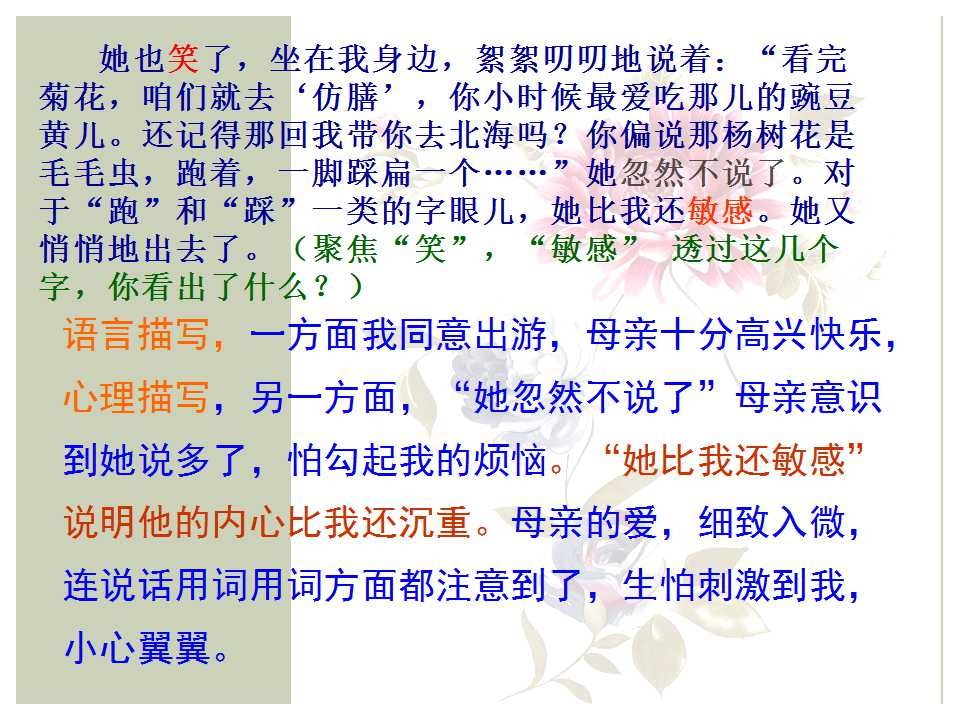 她也笑了，坐在我身边，絮絮叨叨地说着：“看完菊花，咱们就去‘仿膳’，你小时候最爱吃那儿的豌豆黄儿。还记得那回我带你去北海吗？你偏说那杨树花是毛毛虫，跑着，一脚踩扁一个……”她忽然不说了。对于“跑”和“踩”一类的字眼儿，她比我还敏感。她又悄悄地出去了。（聚焦“笑”，“敏感” 透过这几个字，你看出了什么？）

语言描写，一方面我同意出游，母亲十分高兴快乐，心理描写，另一方面，“她忽然不说了”母亲意识到她说多了，怕勾起我的烦恼。“她比我还敏感”说明他的内心比我还沉重。母亲的爱，细致入微，连说话用词用词方面都注意到了，生怕刺激到我，小心翼翼。